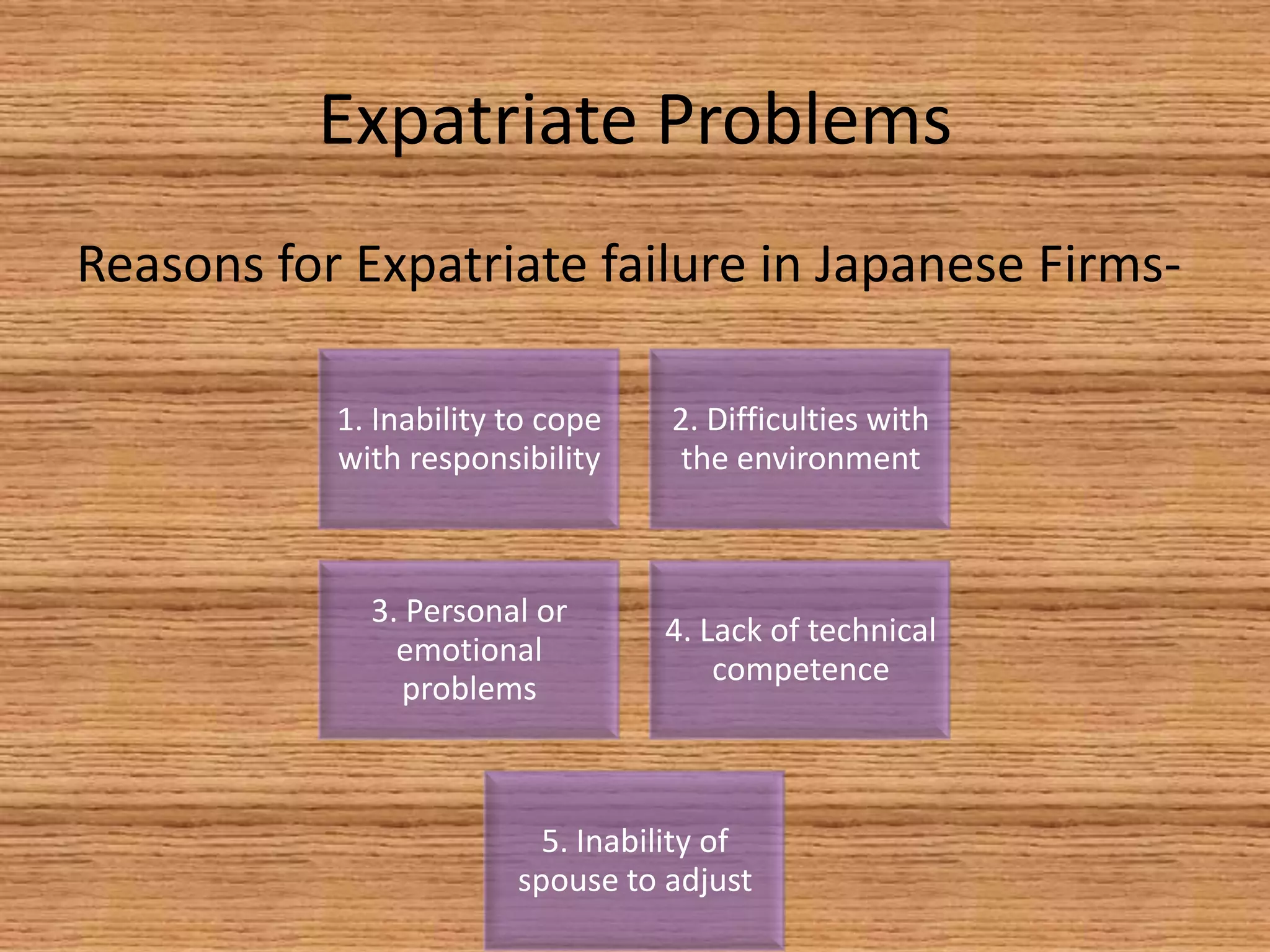 Expatriate Problems

Reasons for Expatriate failure in Japanese Firms-

1. Inability to cope with responsibility

2. Difficulties with the environment

3. Personal or emotional problems

4. Lack of technical competence

5. Inability of spouse to adjust